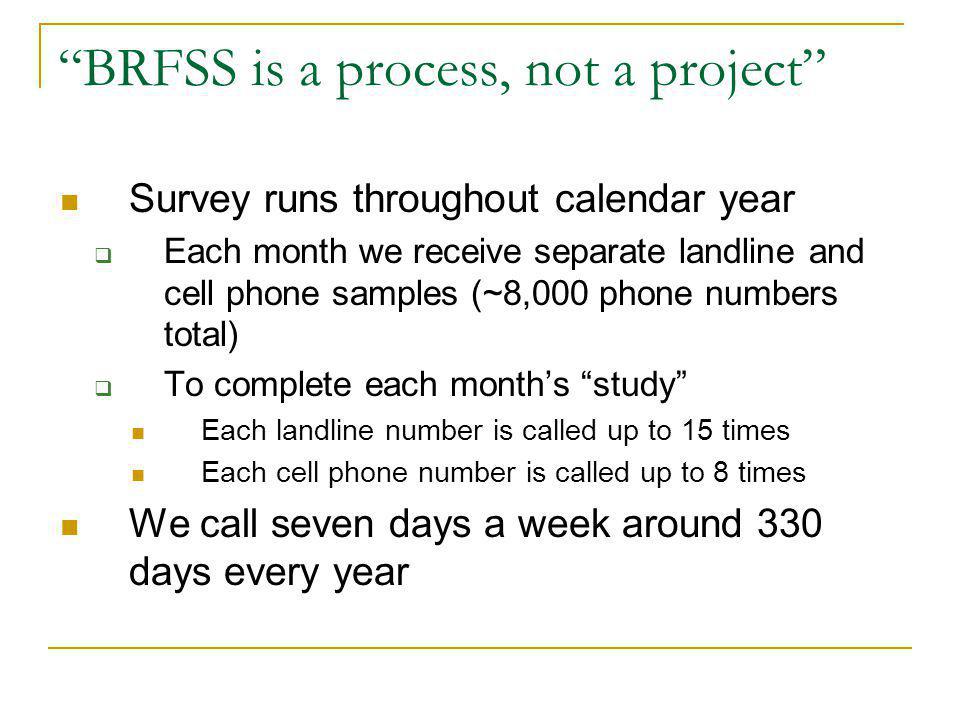 “BRFSS is a process, not a project”

Survey runs throughout calendar year

Each month we receive separate landline and cell phone samples (~8,000 phone numbers total)

To complete each month’s “study”

Each landline number is called up to 15 times

Each cell phone number is called up to 8 times

We call seven days a week around 330 days every year